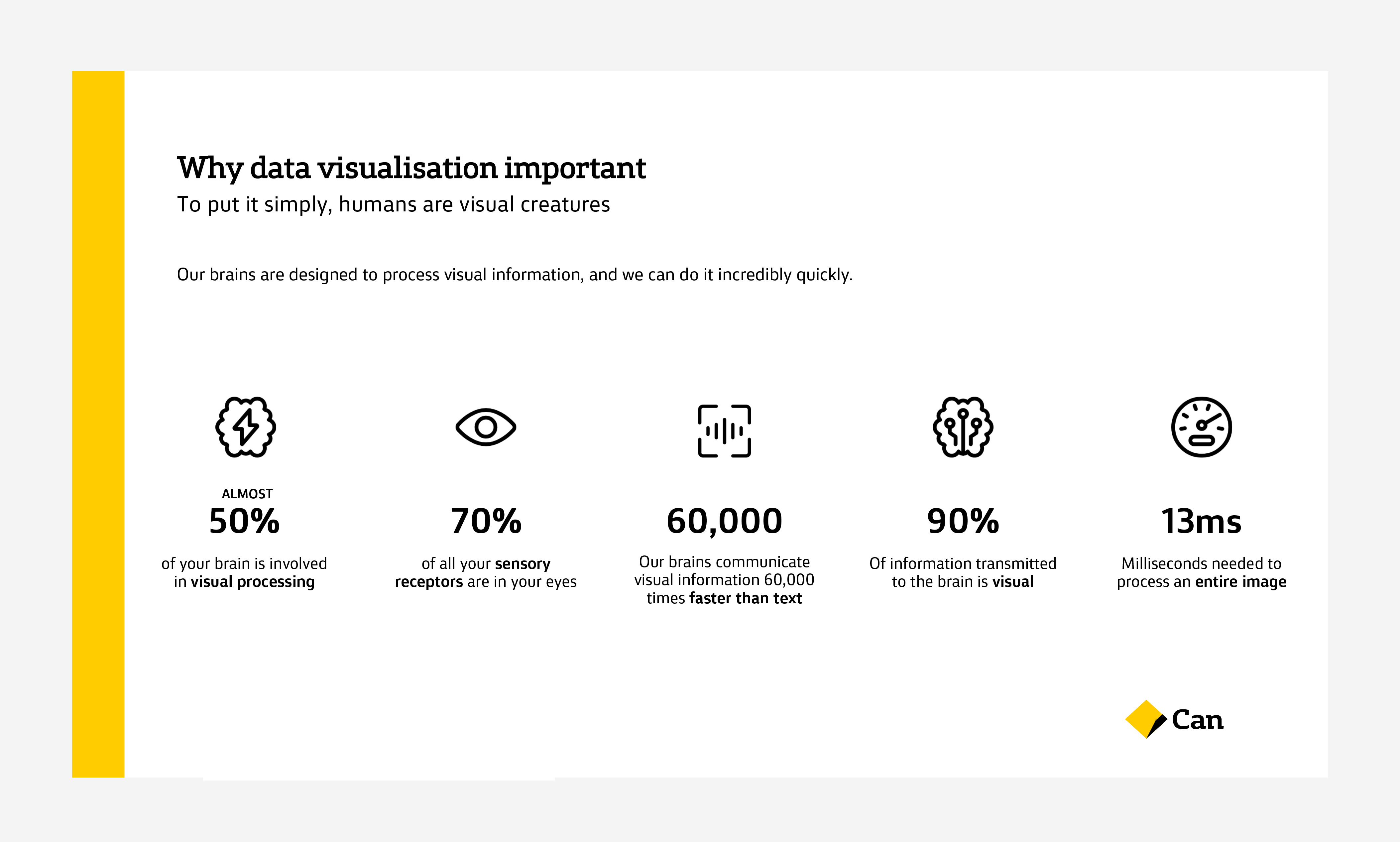 Why data visualisation important
To put it simply, humans are visual creatures

Our brains are designed to process visual information, and we can do it incredibly quickly.

ALMOST
50%
of your brain is involved in visual processing

70%
of all your sensory receptors are in your eyes

60,000
Our brains communicate visual information 60,000 times faster than text

90%
Of information transmitted to the brain is visual

13ms
Milliseconds needed to process an entire image

Can